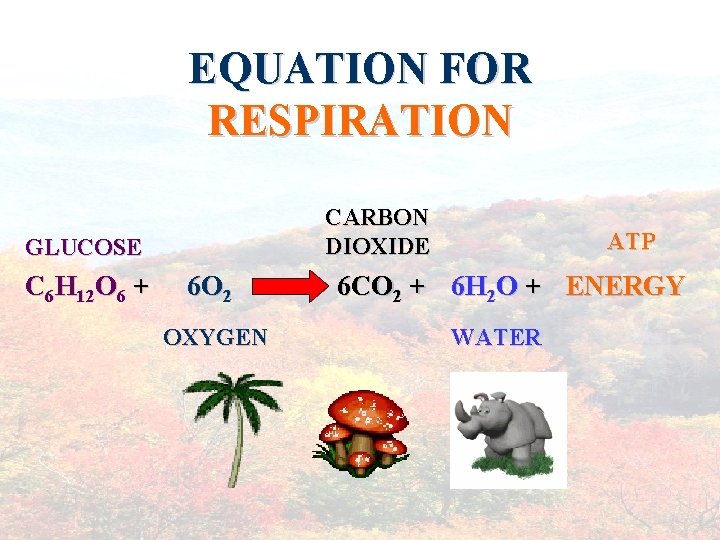 EQUATION FOR
RESPIRATION

GLUCOSE

CARBON DIOXIDE

ATP

$C_6H_{12}O_6$ + $6O_2$ → $6CO_2$ + $6H_2O$ + ENERGY

OXYGEN

WATER